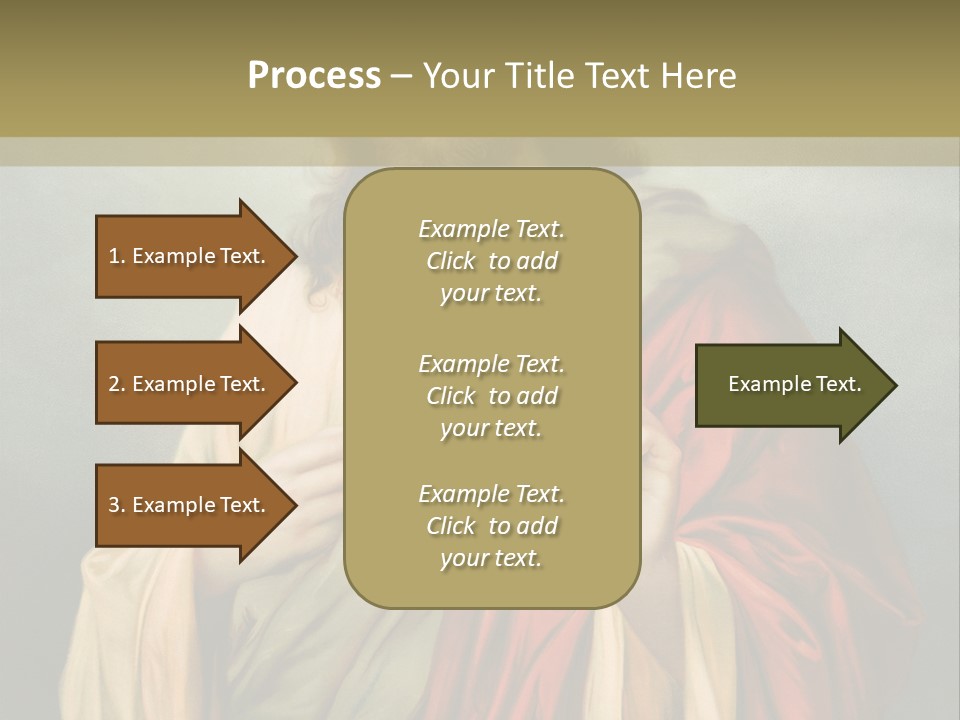 Process – Your Title Text Here

1. Example Text.

2. Example Text.

3. Example Text.

Example Text. Click to add your text.

Example Text. Click to add your text.

Example Text. Click to add your text.

Example Text.